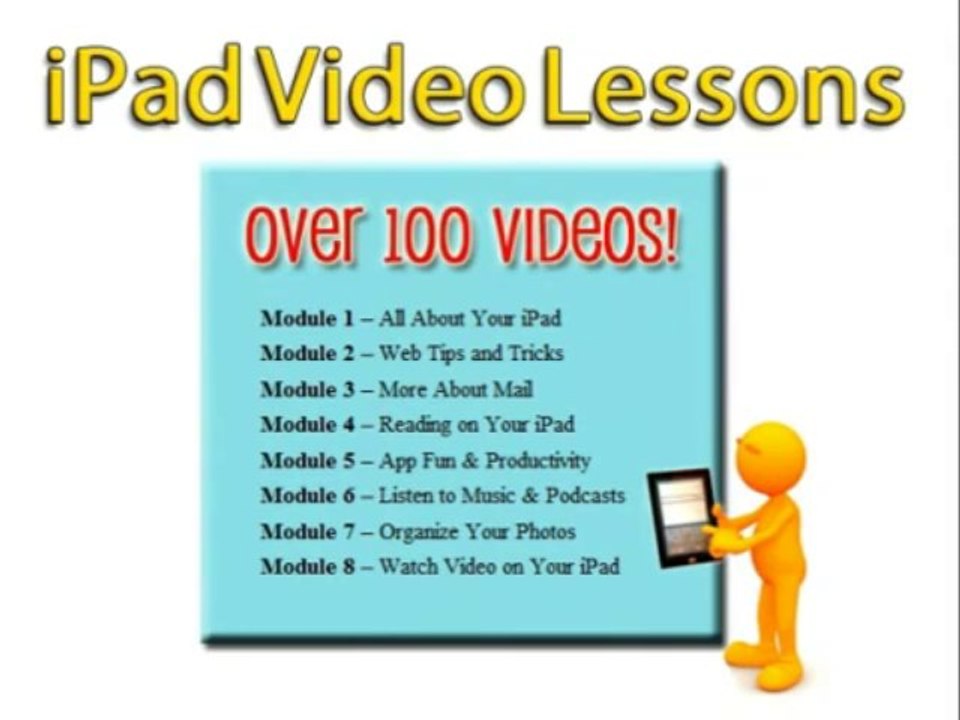 iPad Video Lessons

OVER 100 VIDEOS!

Module 1 – All About Your iPad
Module 2 – Web Tips and Tricks
Module 3 – More About Mail
Module 4 – Reading on Your iPad
Module 5 – App Fun & Productivity
Module 6 – Listen to Music & Podcasts
Module 7 – Organize Your Photos
Module 8 – Watch Video on Your iPad